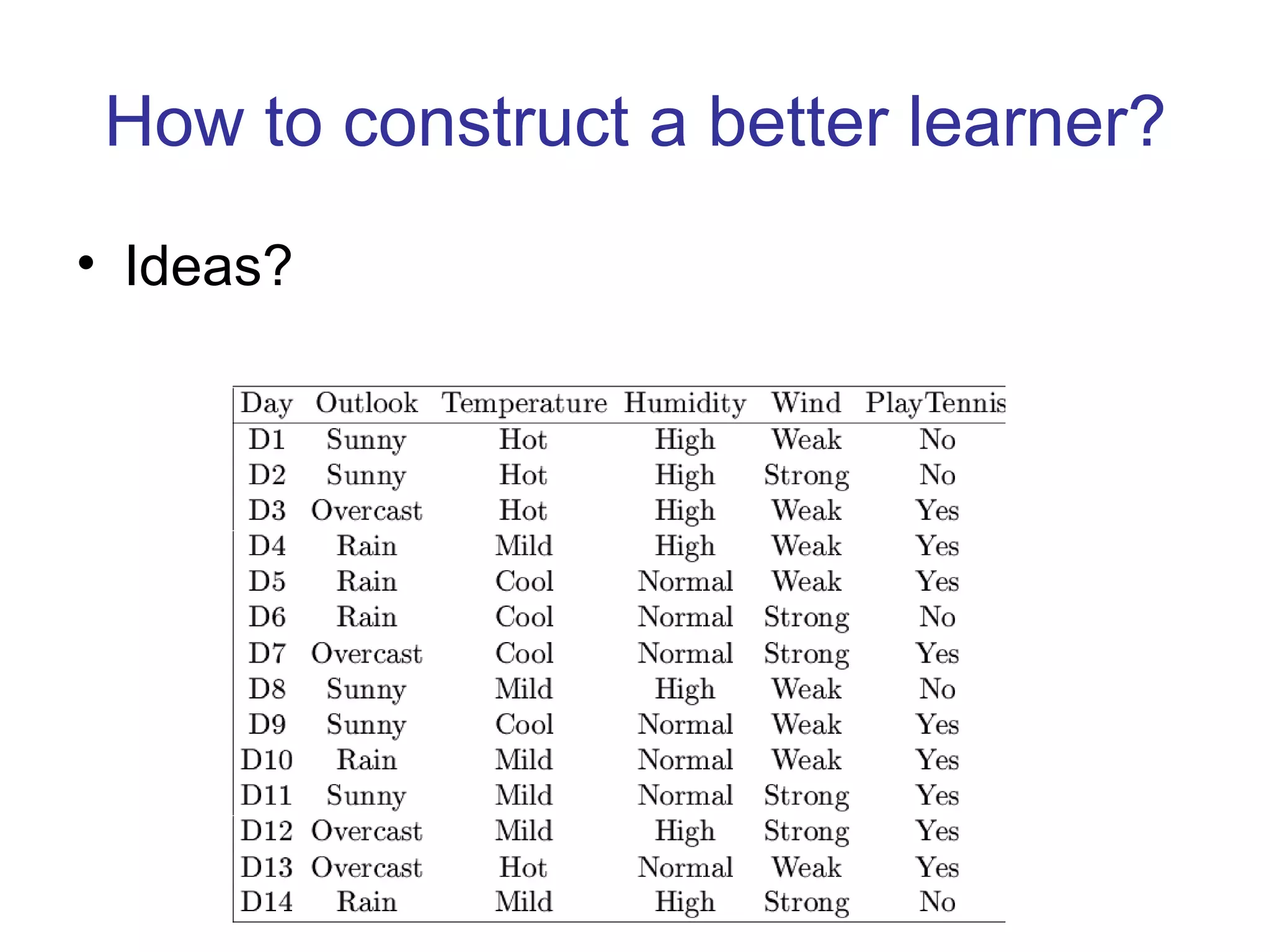 How to construct a better learner?

• Ideas?

| Day | Outlook | Temperature | Humidity | Wind | PlayTennis |
|---|---|---|---|---|---|
| D1 | Sunny | Hot | High | Weak | No |
| D2 | Sunny | Hot | High | Strong | No |
| D3 | Overcast | Hot | High | Weak | Yes |
| D4 | Rain | Mild | High | Weak | Yes |
| D5 | Rain | Cool | Normal | Weak | Yes |
| D6 | Rain | Cool | Normal | Strong | No |
| D7 | Overcast | Cool | Normal | Strong | Yes |
| D8 | Sunny | Mild | High | Weak | No |
| D9 | Sunny | Cool | Normal | Weak | Yes |
| D10 | Rain | Mild | Normal | Weak | Yes |
| D11 | Sunny | Mild | Normal | Strong | Yes |
| D12 | Overcast | Mild | High | Strong | Yes |
| D13 | Overcast | Hot | Normal | Weak | Yes |
| D14 | Rain | Mild | High | Strong | No |